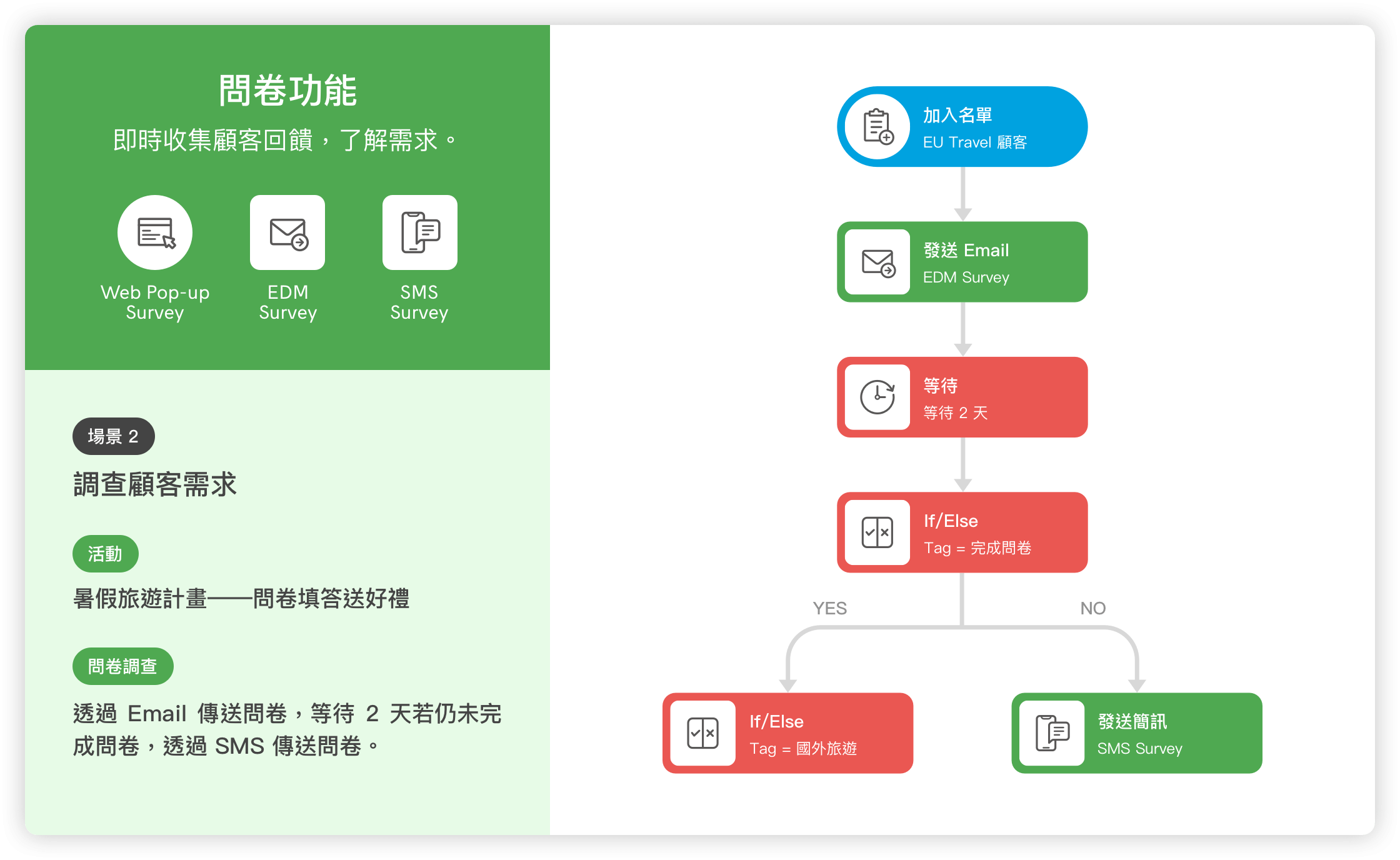 問卷功能
即時收集顧客回饋，了解需求。

Web Pop-up Survey
EDM Survey
SMS Survey

場景 2
調查顧客需求

活動
暑假旅遊計畫——問卷填答送好禮

問卷調查
透過 Email 傳送問卷，等待 2 天若仍未完成問卷，透過 SMS 傳送問卷。

加入名單
EU Travel 顧客

發送 Email
EDM Survey

等待
等待 2 天

If/Else
Tag = 完成問卷

YES
NO

If/Else
Tag = 國外旅遊

發送簡訊
SMS Survey